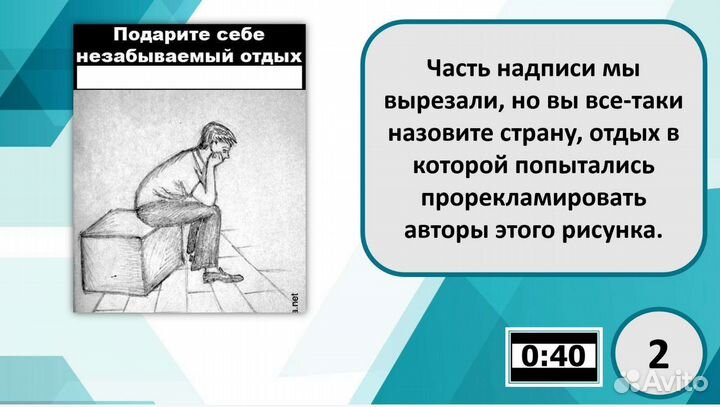 Подарите себе незабываемый отдых

a.net

Часть надписи мы вырезали, но вы все-таки назовите страну, отдых в которой попытались прорекламировать авторы этого рисунка.

0:40

2

Avito